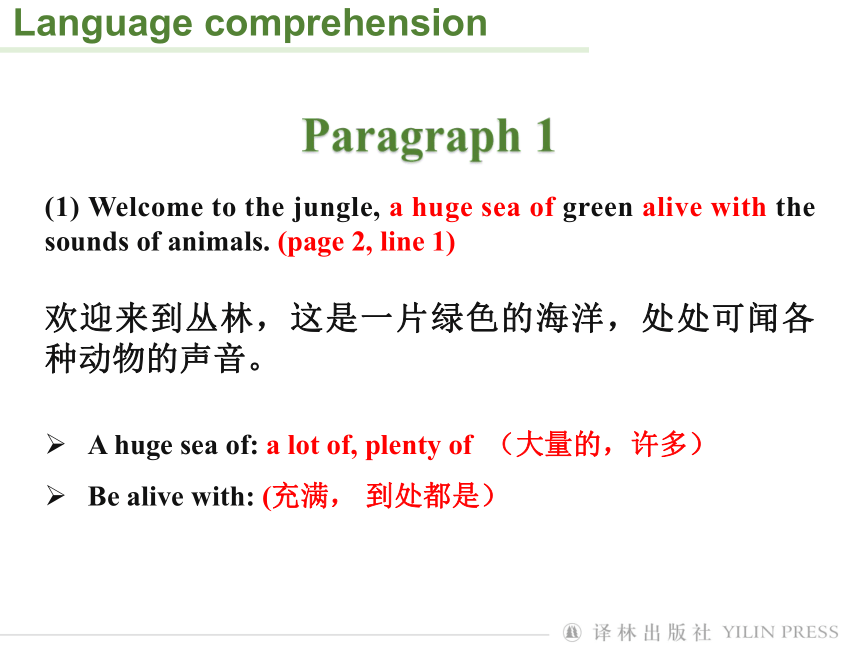 Language comprehension

Paragraph 1

(1) Welcome to the jungle, a huge sea of green alive with the sounds of animals. (page 2, line 1)

欢迎来到丛林，这是一片绿色的海洋，处处可闻各种动物的声音。

➢ A huge sea of: a lot of, plenty of （大量的，许多）

➢ Be alive with: (充满， 到处都是）

译林出版社 YILIN PRESS